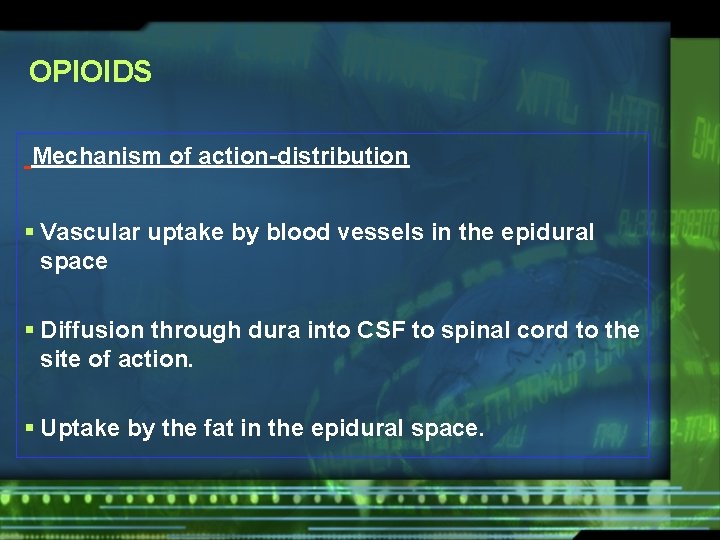 OPIOIDS

Mechanism of action-distribution

▪ Vascular uptake by blood vessels in the epidural space

▪ Diffusion through dura into CSF to spinal cord to the site of action.

▪ Uptake by the fat in the epidural space.